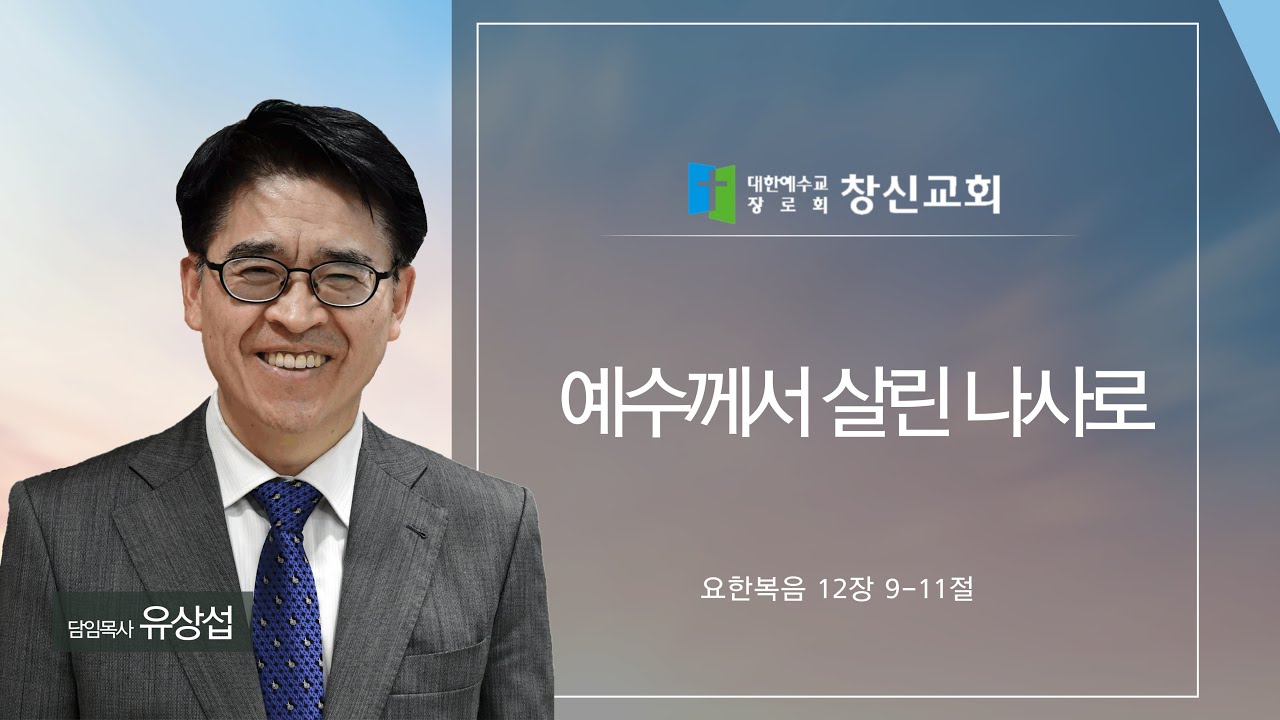 대한예수교 장로회 창신교회

예수께서 살린 나사로

요한복음 12장 9-11절

담임목사 유상섭